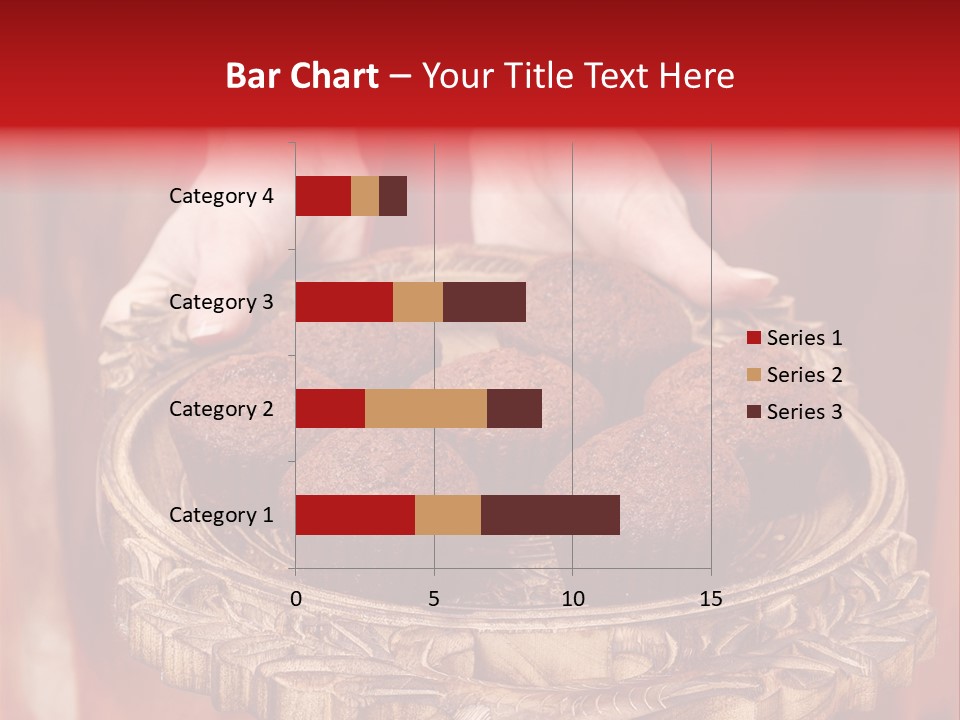 Bar Chart – Your Title Text Here

Category 4
Category 3
Category 2
Category 1

0
5
10
15

Series 1
Series 2
Series 3